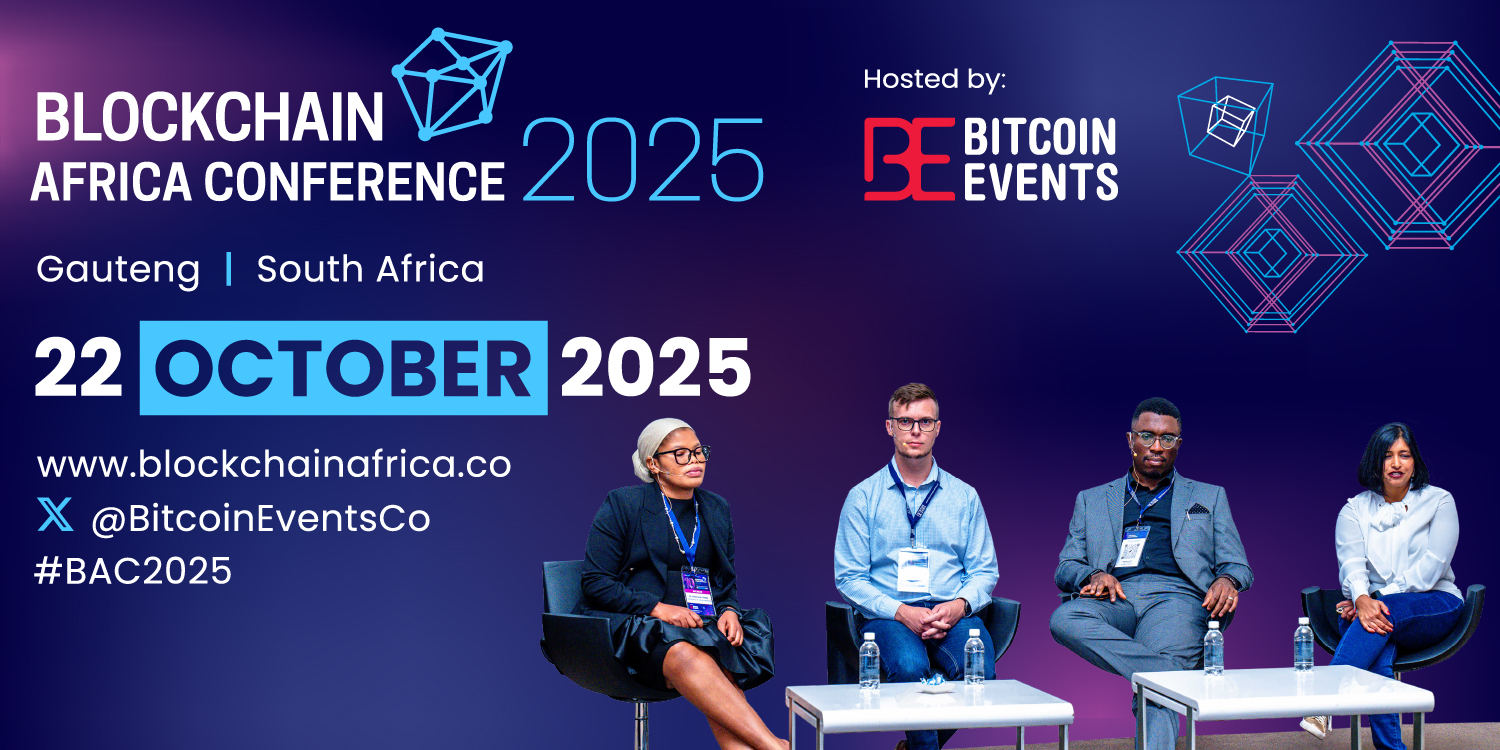 BLOCKCHAIN AFRICA CONFERENCE 2025

Hosted by:

BE BITCOIN EVENTS

Gauteng | South Africa

22 OCTOBER 2025

www.blockchainafrica.co
@BitcoinEventsCo
#BAC2025